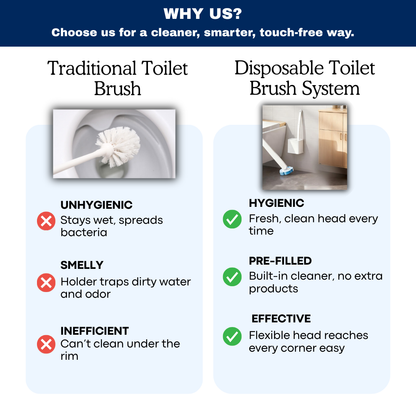 WHY US?
Choose us for a cleaner, smarter, touch-free way.

Traditional Toilet Brush

UNHYGIENIC
Stays wet, spreads bacteria

SMELLY
Holder traps dirty water and odor

INEFFICIENT
Can't clean under the rim

Disposable Toilet Brush System

HYGIENIC
Fresh, clean head every time

PRE-FILLED
Built-in cleaner, no extra products

EFFECTIVE
Flexible head reaches every corner easy